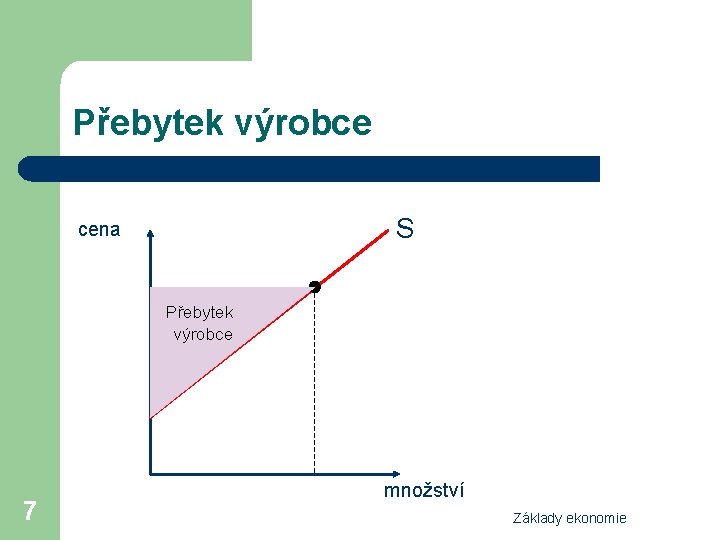 Přebytek výrobce

cena

S

Přebytek výrobce

množství

7

Základy ekonomie